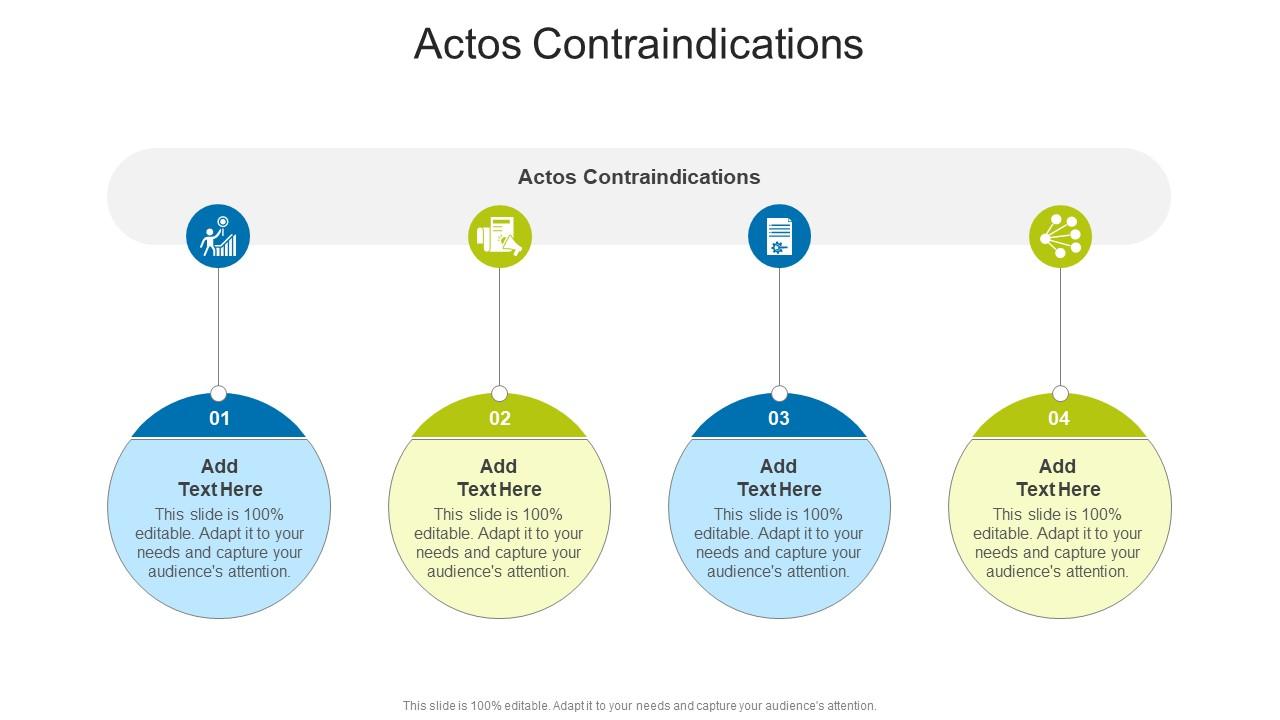 Actos Contraindications

Actos Contraindications

01

Add Text Here

This slide is 100% editable. Adapt it to your needs and capture your audience's attention.

02

Add Text Here

This slide is 100% editable. Adapt it to your needs and capture your audience's attention.

03

Add Text Here

This slide is 100% editable. Adapt it to your needs and capture your audience's attention.

04

Add Text Here

This slide is 100% editable. Adapt it to your needs and capture your audience's attention.

This slide is 100% editable. Adapt it to your needs and capture your audience's attention.